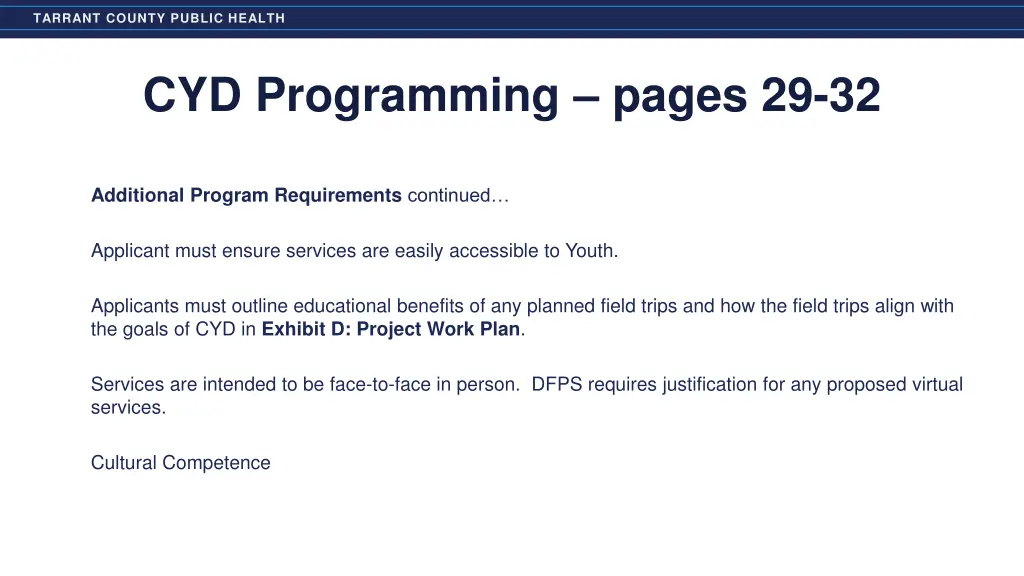 TARRANT COUNTY PUBLIC HEALTH

CYD Programming – pages 29-32

Additional Program Requirements continued…

Applicant must ensure services are easily accessible to Youth.

Applicants must outline educational benefits of any planned field trips and how the field trips align with the goals of CYD in Exhibit D: Project Work Plan.

Services are intended to be face-to-face in person. DFPS requires justification for any proposed virtual services.

Cultural Competence